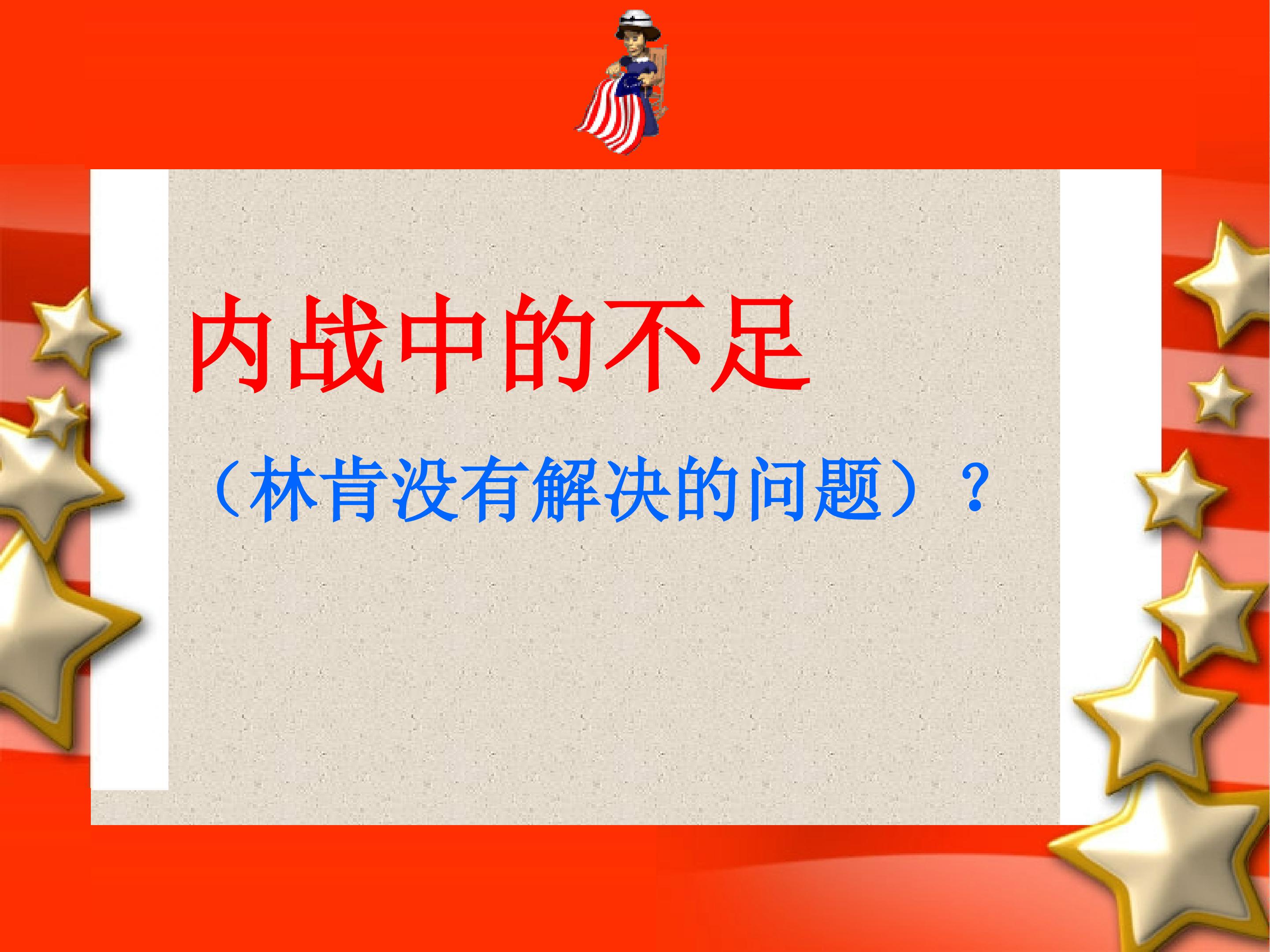 内战中的不足

（林肯没有解决的问题）？